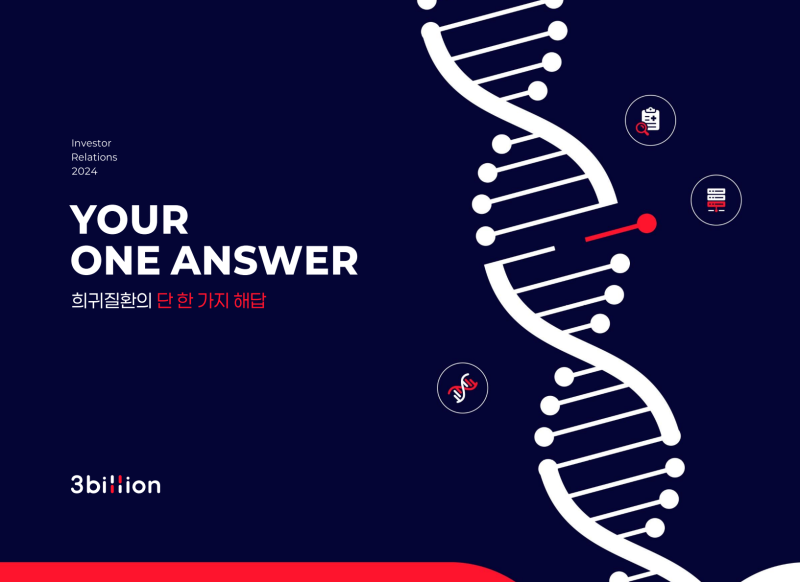 Investor
Relations
2024

YOUR
ONE ANSWER

희귀질환의 단 한 가지 해답

3billion